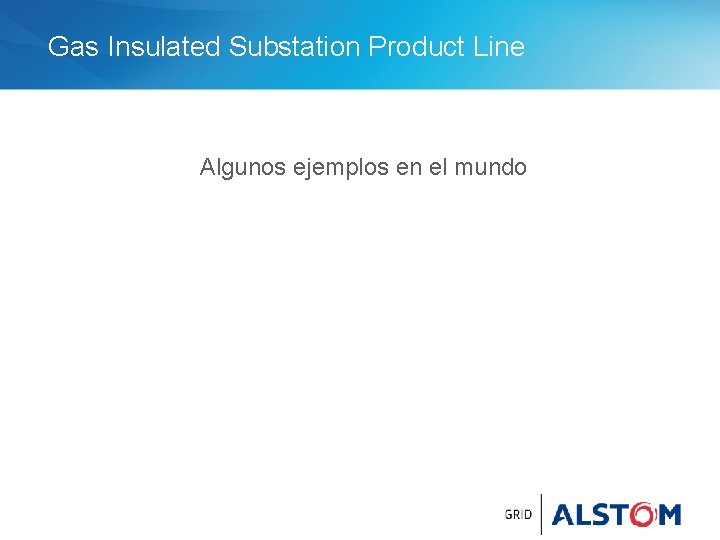 Gas Insulated Substation Product Line

Algunos ejemplos en el mundo

GRID ALSTOM